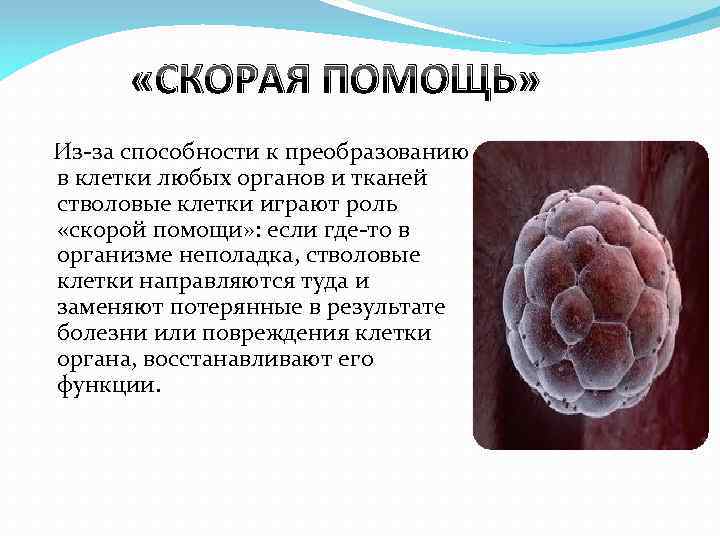 «СКОРАЯ ПОМОЩЬ»

Из-за способности к преобразованию в клетки любых органов и тканей стволовые клетки играют роль «скорой помощи»: если где-то в организме неполадка, стволовые клетки направляются туда и заменяют потерянные в результате болезни или повреждения клетки органа, восстанавливают его функции.